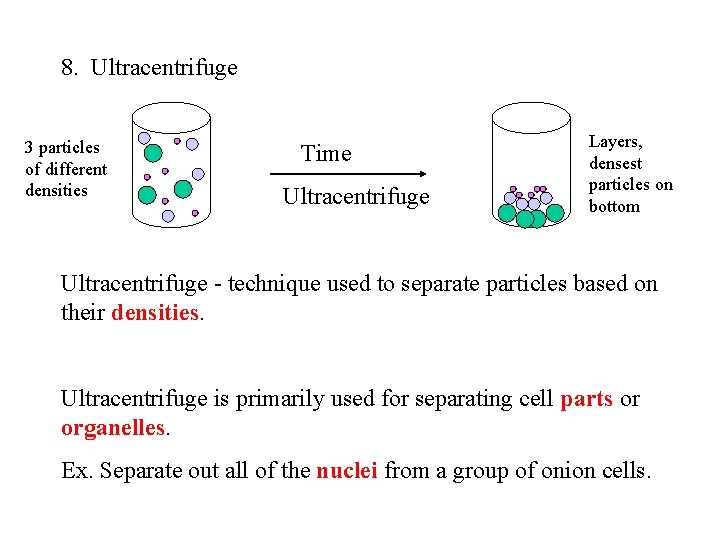 8. Ultracentrifuge

3 particles of different densities

Time

Ultracentrifuge

Layers, densest particles on bottom

Ultracentrifuge - technique used to separate particles based on their densities.

Ultracentrifuge is primarily used for separating cell parts or organelles.

Ex. Separate out all of the nuclei from a group of onion cells.